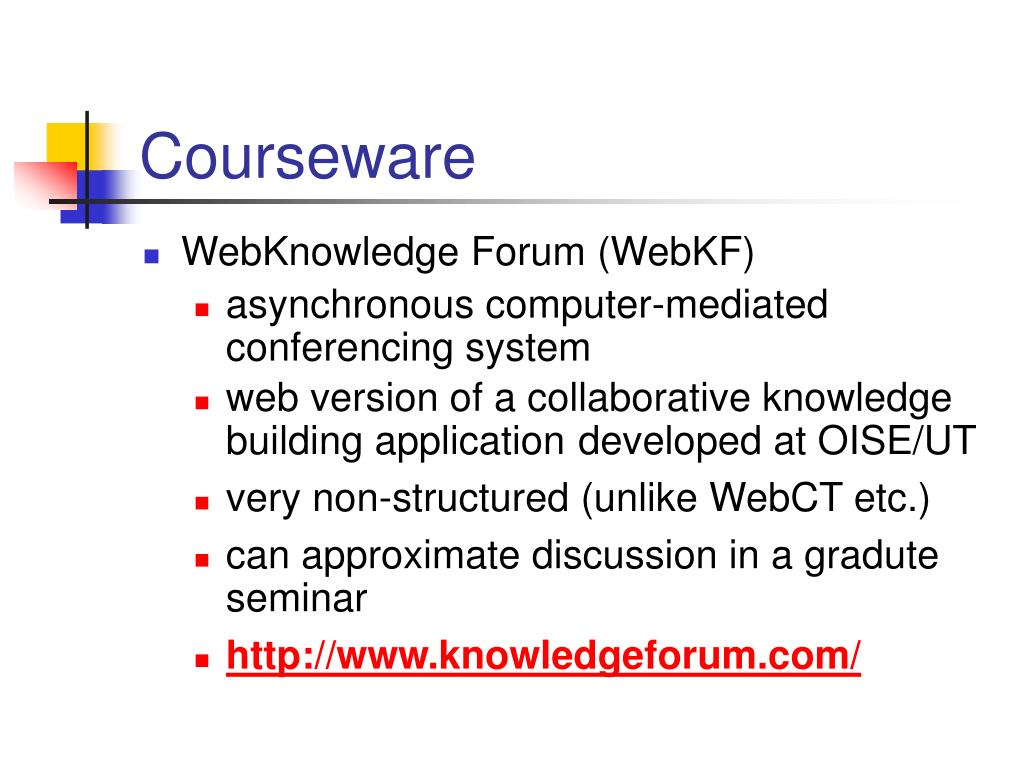 Courseware

- WebKnowledge Forum (WebKF)
  - asynchronous computer-mediated conferencing system
  - web version of a collaborative knowledge building application developed at OISE/UT
  - very non-structured (unlike WebCT etc.)
  - can approximate discussion in a gradute seminar
  - http://www.knowledgeforum.com/